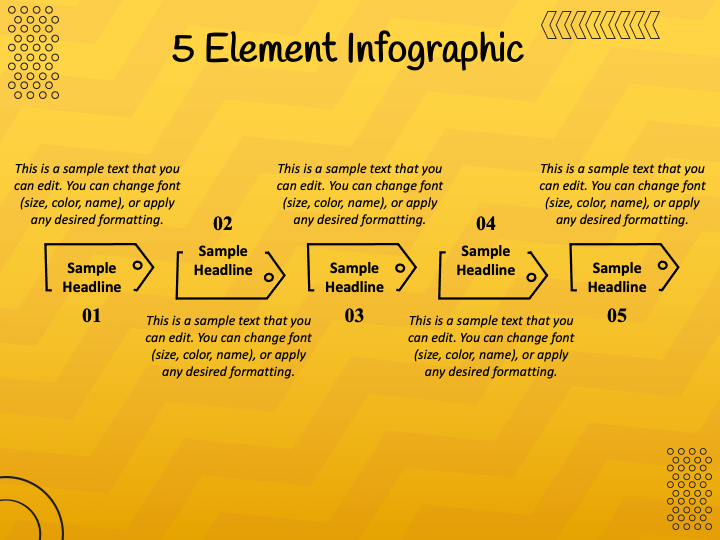 5 Element Infographic

This is a sample text that you can edit. You can change font (size, color, name), or apply any desired formatting.

Sample Headline

01

02

Sample Headline

This is a sample text that you can edit. You can change font (size, color, name), or apply any desired formatting.

This is a sample text that you can edit. You can change font (size, color, name), or apply any desired formatting.

Sample Headline

03

04

Sample Headline

This is a sample text that you can edit. You can change font (size, color, name), or apply any desired formatting.

This is a sample text that you can edit. You can change font (size, color, name), or apply any desired formatting.

Sample Headline

05